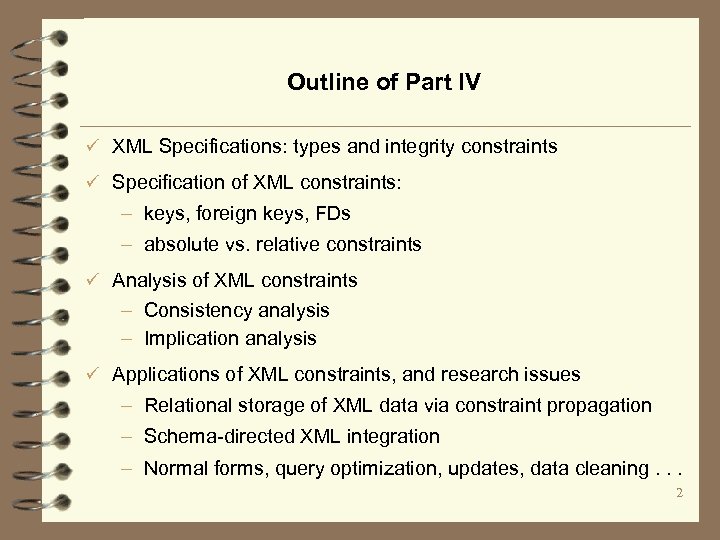 Outline of Part IV

✓ XML Specifications: types and integrity constraints

✓ Specification of XML constraints:

– keys, foreign keys, FDs

– absolute vs. relative constraints

✓ Analysis of XML constraints

– Consistency analysis

– Implication analysis

✓ Applications of XML constraints, and research issues

– Relational storage of XML data via constraint propagation

– Schema-directed XML integration

– Normal forms, query optimization, updates, data cleaning . . .

2